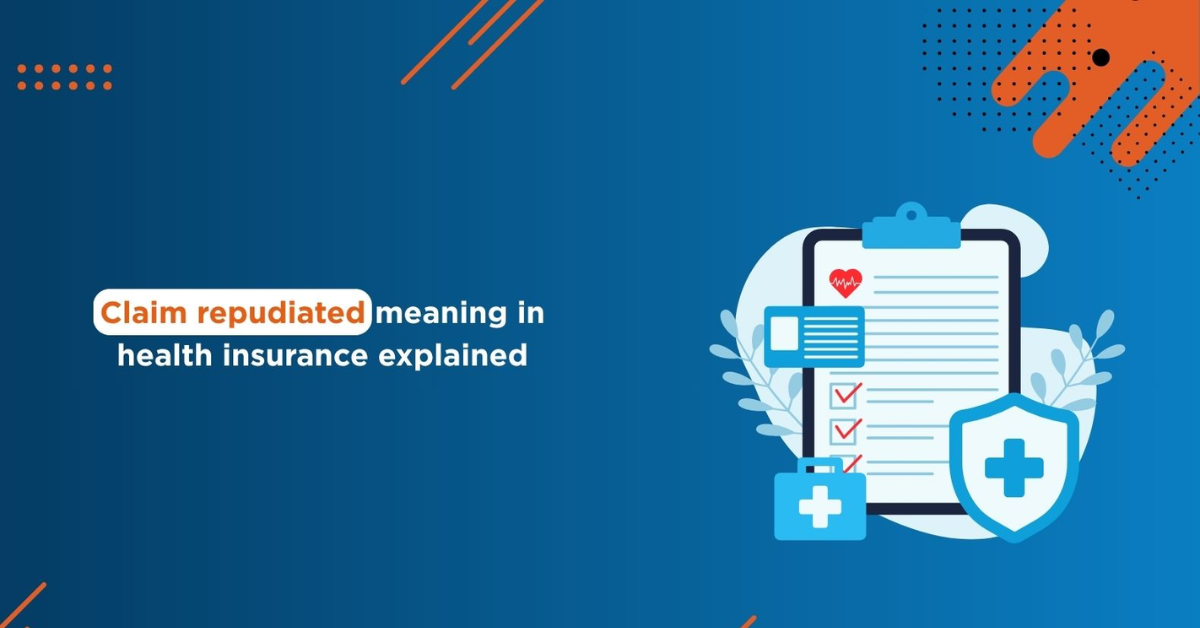 Claim repudiated meaning in health insurance explained